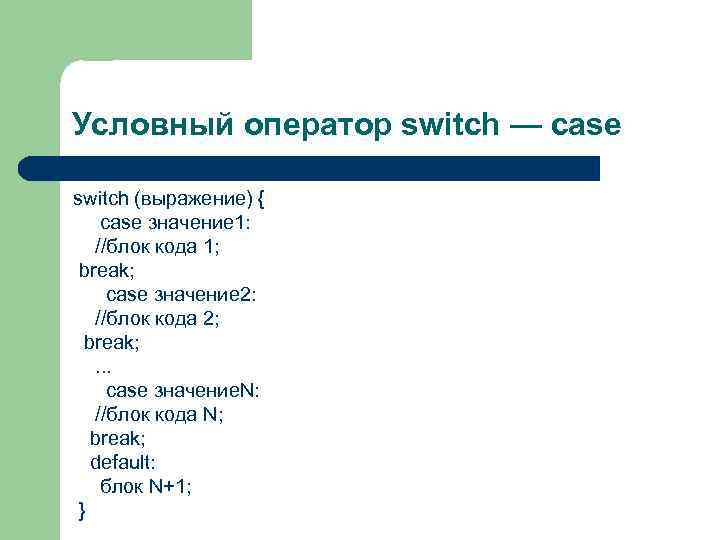 Условный оператор switch — case

switch (выражение) {
case значение1:
//блок кода 1;
break;
case значение2:
//блок кода 2;
break;
...
case значениеN:
//блок кода N;
break;
default:
блок N+1;
}